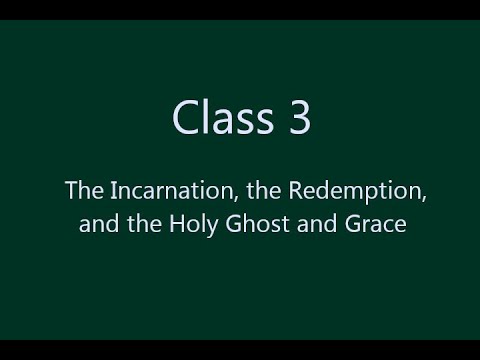 Class 3

The Incarnation, the Redemption, and the Holy Ghost and Grace